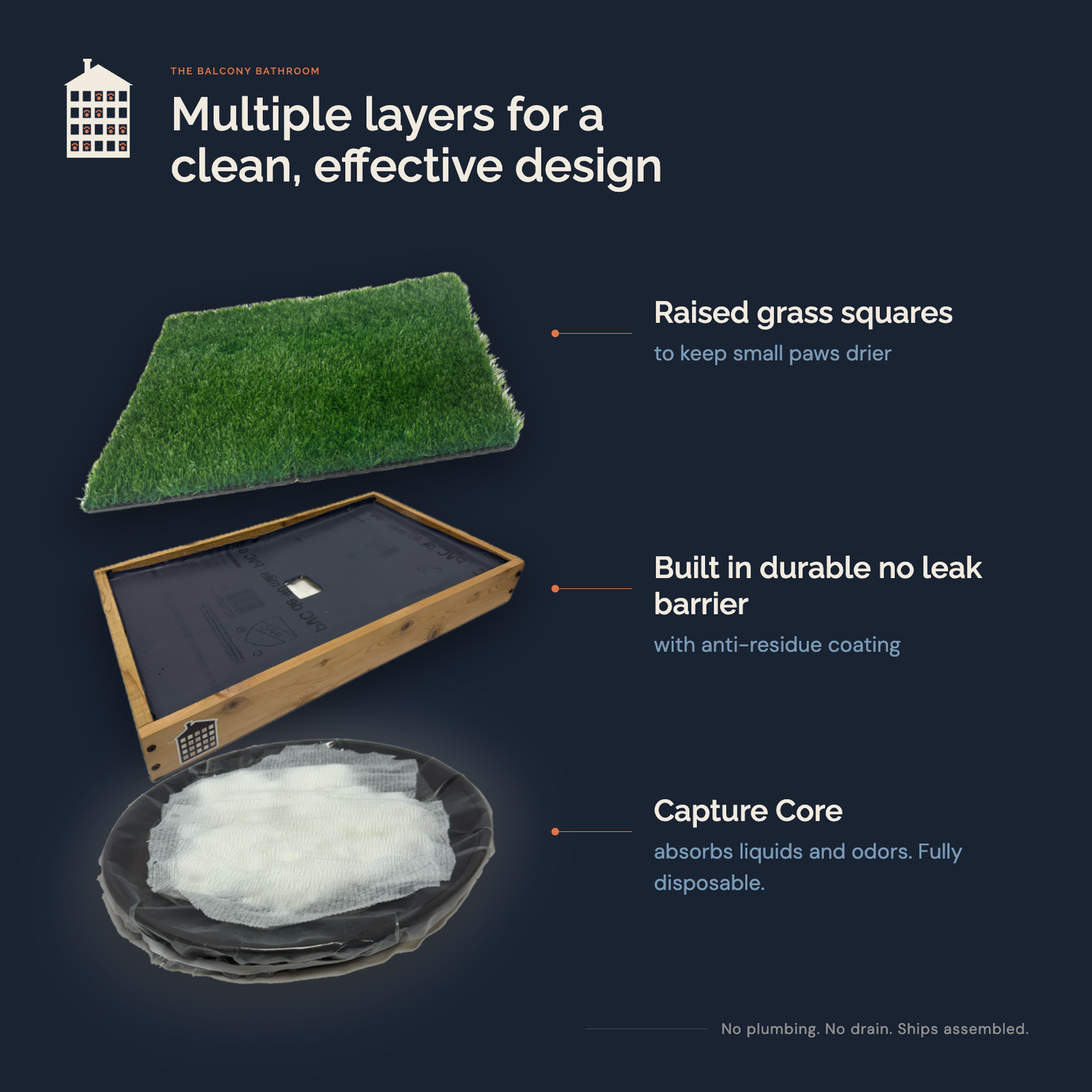 THE BALCONY BATHROOM

Multiple layers for a clean, effective design

Raised grass squares

to keep small paws drier

Built in durable no leak barrier

with anti-residue coating

Capture Core

absorbs liquids and odors. Fully disposable.

No plumbing. No drain. Ships assembled.